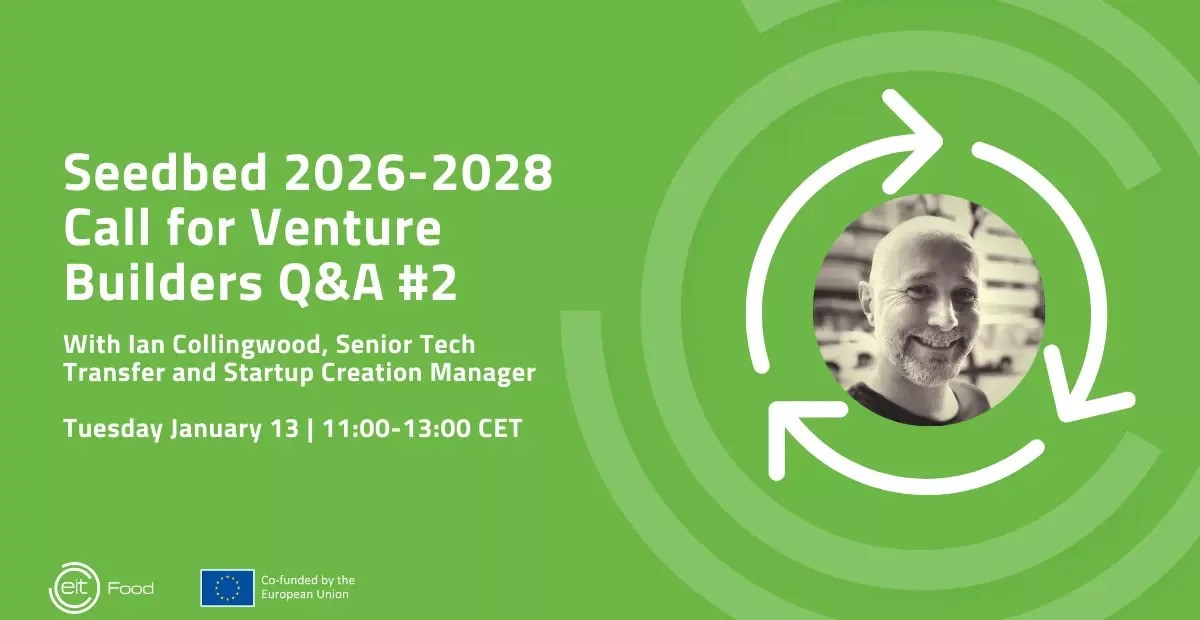 Seedbed 2026-2028 Call for Venture Builders Q&A #2

With Ian Collingwood, Senior Tech Transfer and Startup Creation Manager

Tuesday January 13 | 11:00-13:00 CET

eit Food

Co-funded by the European Union